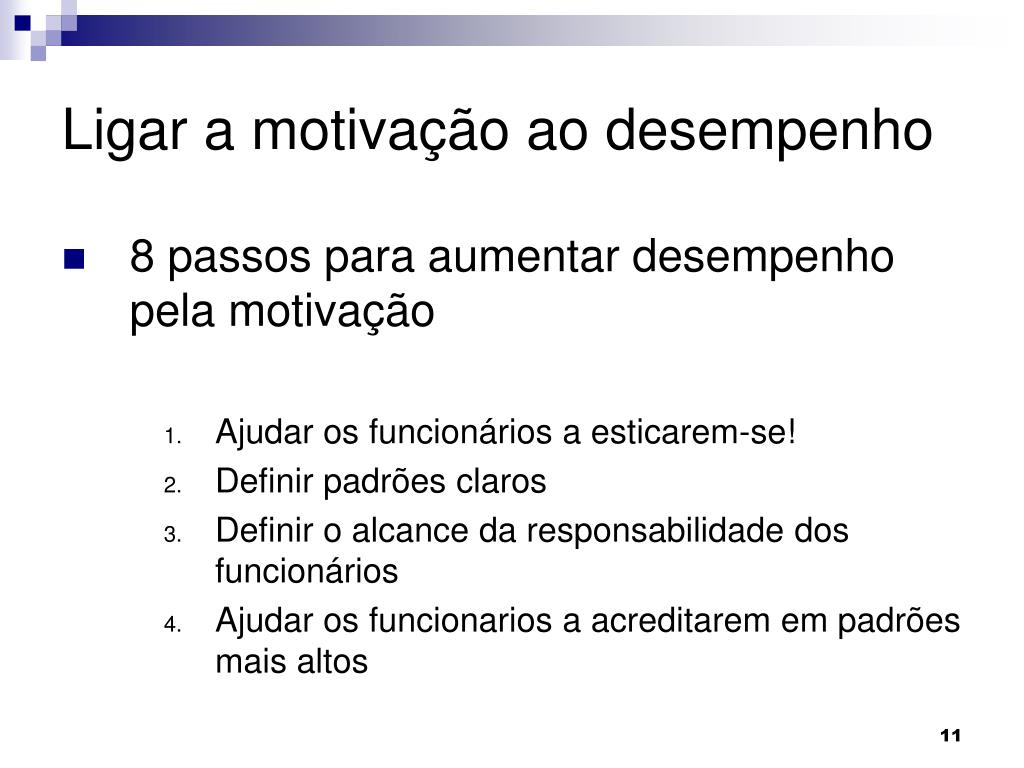 Ligar a motivação ao desempenho

8 passos para aumentar desempenho pela motivação

1. Ajudar os funcionários a esticarem-se!
2. Definir padrões claros
3. Definir o alcance da responsabilidade dos funcionários
4. Ajudar os funcionarios a acreditarem em padrões mais altos

11